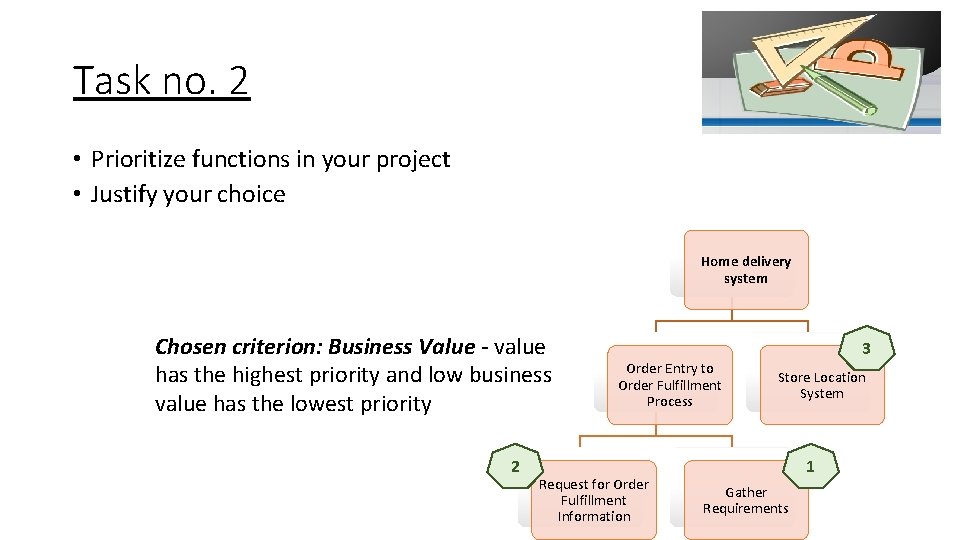 Task no. 2

• Prioritize functions in your project
• Justify your choice

Chosen criterion: Business Value - value has the highest priority and low business value has the lowest priority

Home delivery system

Order Entry to Order Fulfillment Process

3

Store Location System

2

Request for Order Fulfillment Information

1

Gather Requirements